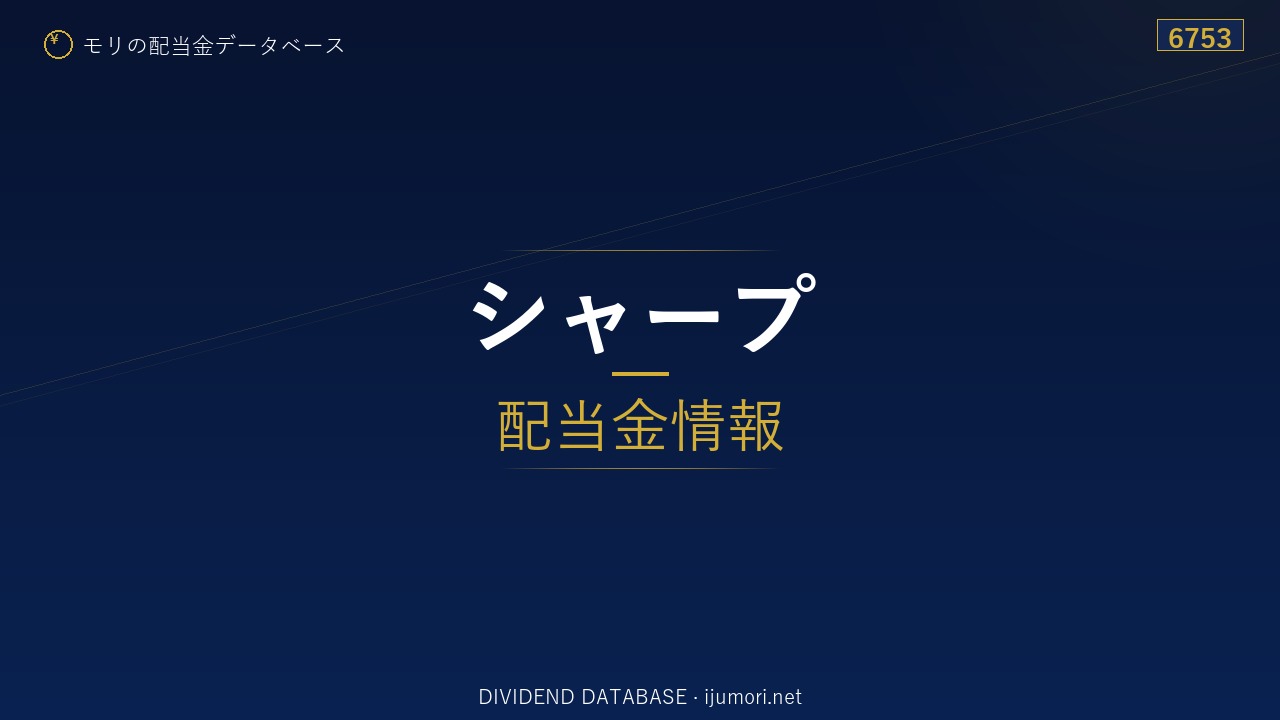 ¥ モリの配当金データベース

6753

シャープ

配当金情報

DIVIDEND DATABASE · ijumori.net